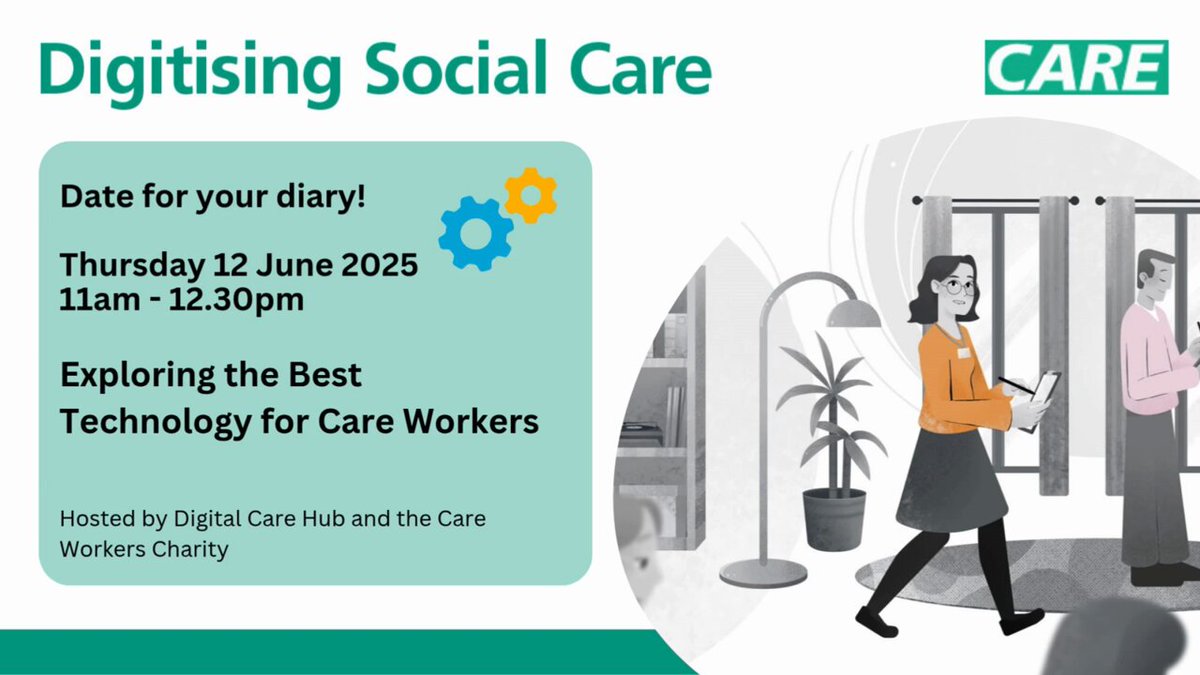 Digitising Social Care

CARE

Date for your diary!

Thursday 12 June 2025
11am - 12.30pm

Exploring the Best Technology for Care Workers

Hosted by Digital Care Hub and the Care Workers Charity